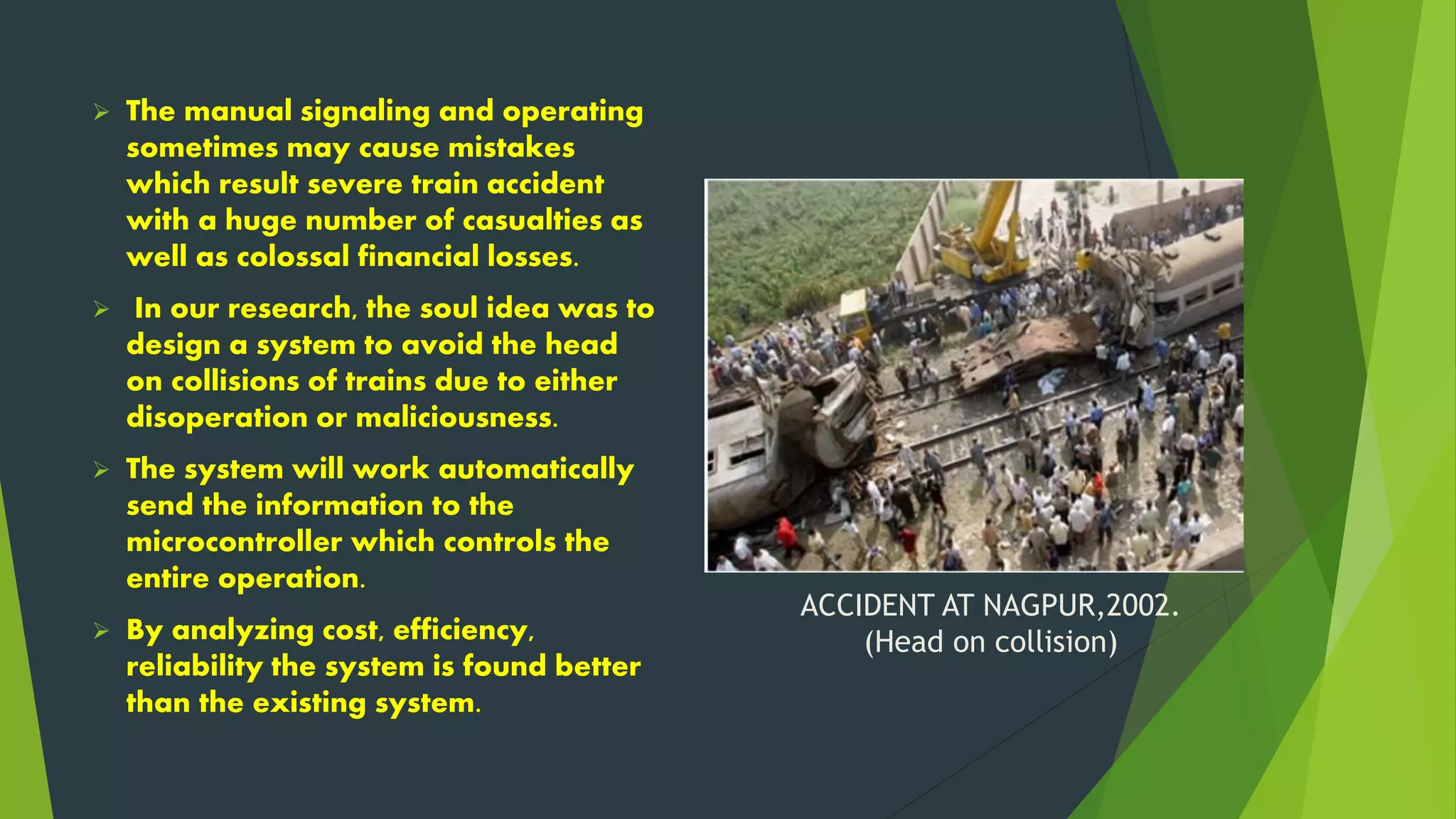 ➢ The manual signaling and operating sometimes may cause mistakes which result severe train accident with a huge number of casualties as well as colossal financial losses.

➢ In our research, the soul idea was to design a system to avoid the head on collisions of trains due to either disoperation or maliciousness.

➢ The system will work automatically send the information to the microcontroller which controls the entire operation.

➢ By analyzing cost, efficiency, reliability the system is found better than the existing system.

ACCIDENT AT NAGPUR,2002.
(Head on collision)